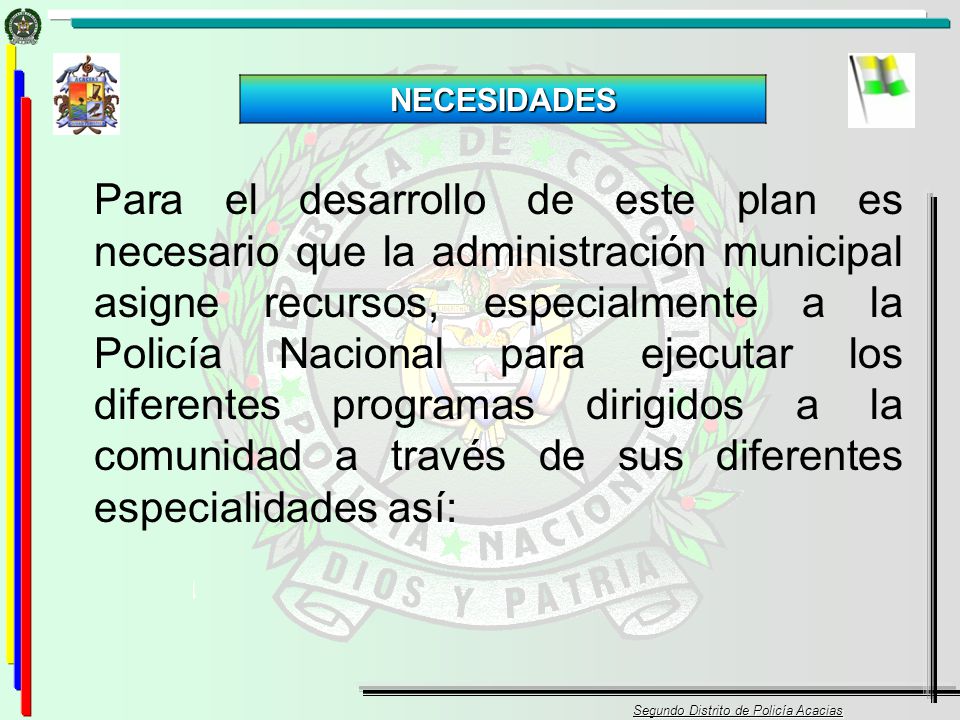 NECESIDADES

Para el desarrollo de este plan es necesario que la administración municipal asigne recursos, especialmente a la Policía Nacional para ejecutar los diferentes programas dirigidos a la comunidad a través de sus diferentes especialidades así:

REPUBLICA DE COLOMBIA
POLICIA NACIONAL
DIOS Y PATRIA

Segundo Distrito de Policía Acacias